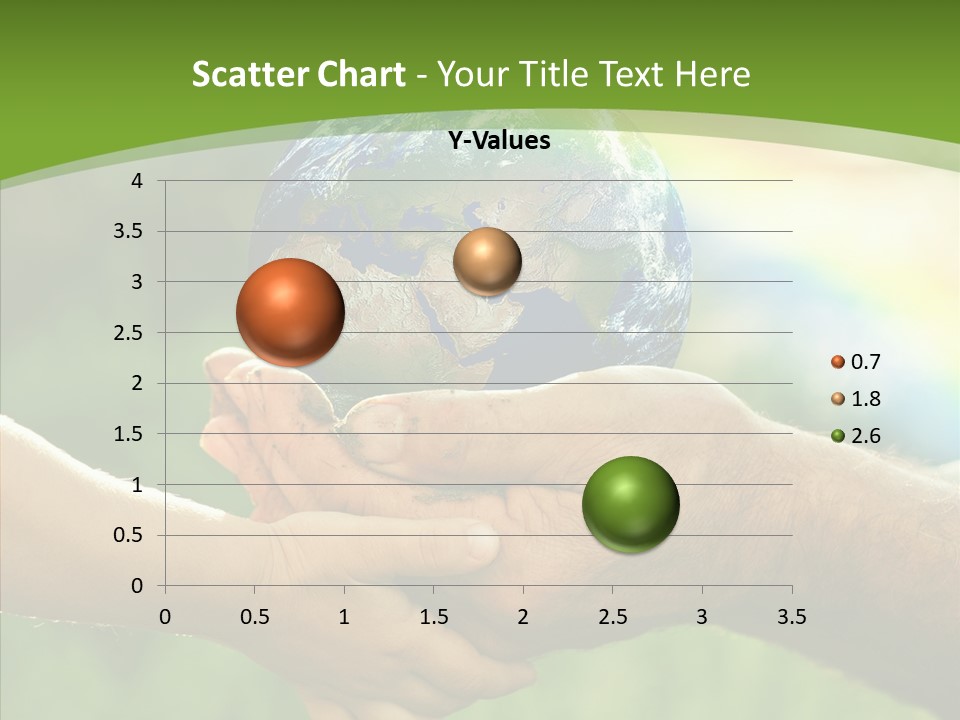 Scatter Chart - Your Title Text Here

Y-Values

4
3.5
3
2.5
2
1.5
1
0.5
0

0 0.5 1 1.5 2 2.5 3 3.5

0.7
1.8
2.6